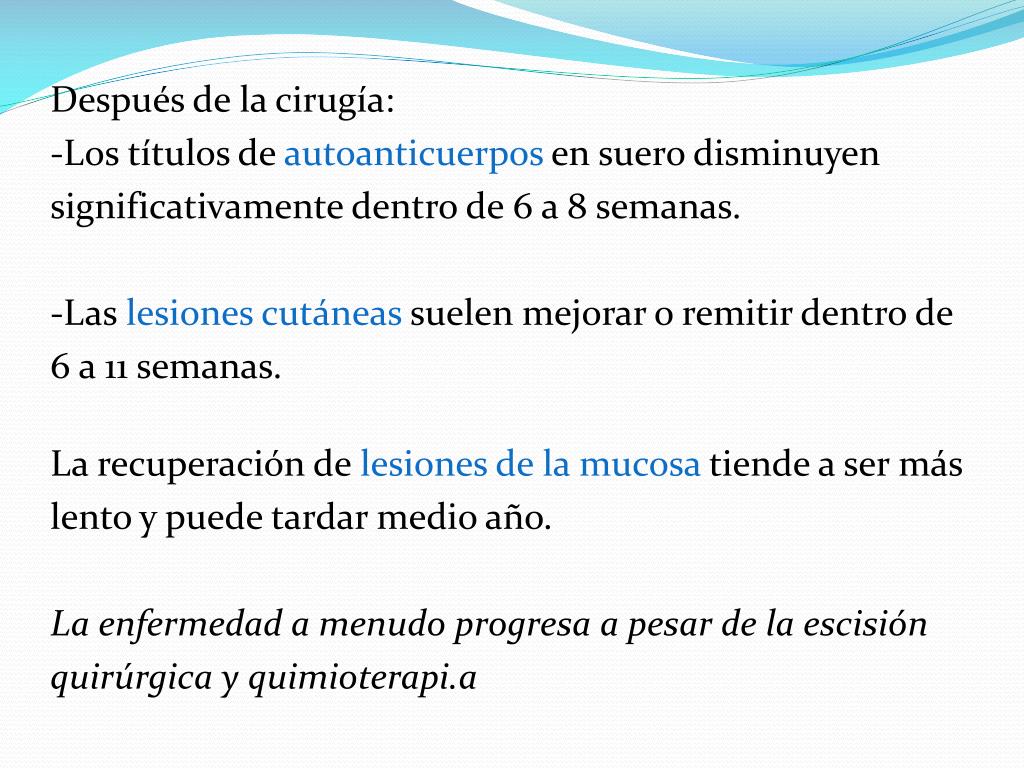 Después de la cirugía:
-Los títulos de autoanticuerpos en suero disminuyen significativamente dentro de 6 a 8 semanas.

-Las lesiones cutáneas suelen mejorar o remitir dentro de 6 a 11 semanas.

La recuperación de lesiones de la mucosa tiende a ser más lento y puede tardar medio año.

La enfermedad a menudo progresa a pesar de la escisión quirúrgica y quimioterapi.a